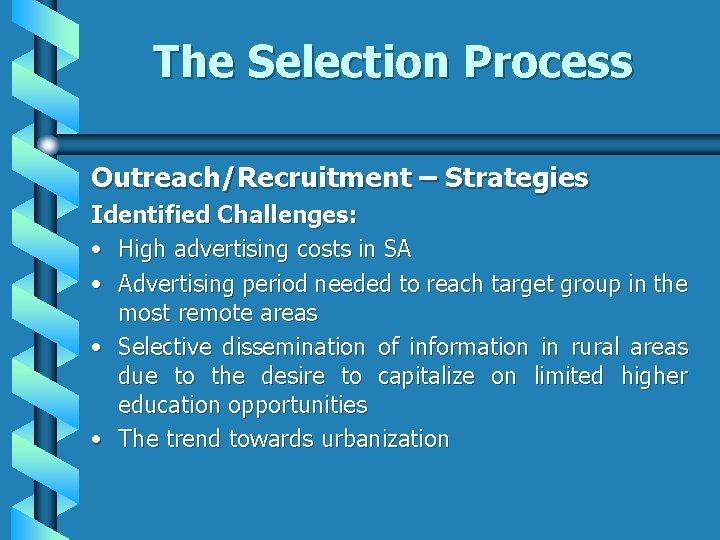 The Selection Process

Outreach/Recruitment – Strategies

Identified Challenges:

• High advertising costs in SA
• Advertising period needed to reach target group in the most remote areas
• Selective dissemination of information in rural areas due to the desire to capitalize on limited higher education opportunities
• The trend towards urbanization